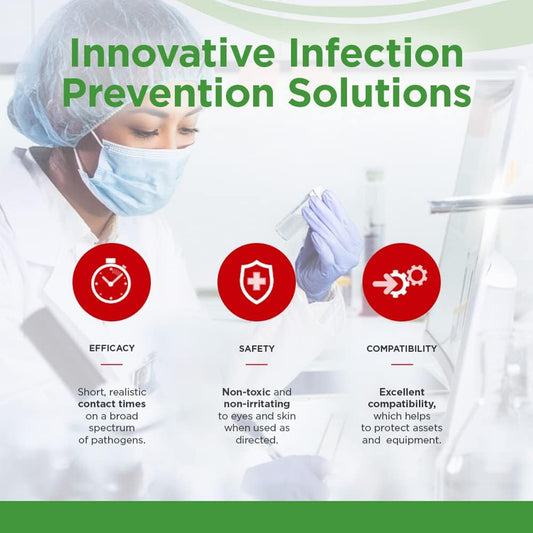 Innovative Infection Prevention Solutions

EFFICACY

Short, realistic contact times on a broad spectrum of pathogens.

SAFETY

Non-toxic and non-irritating to eyes and skin when used as directed.

COMPATIBILITY

Excellent compatibility, which helps to protect assets and equipment.